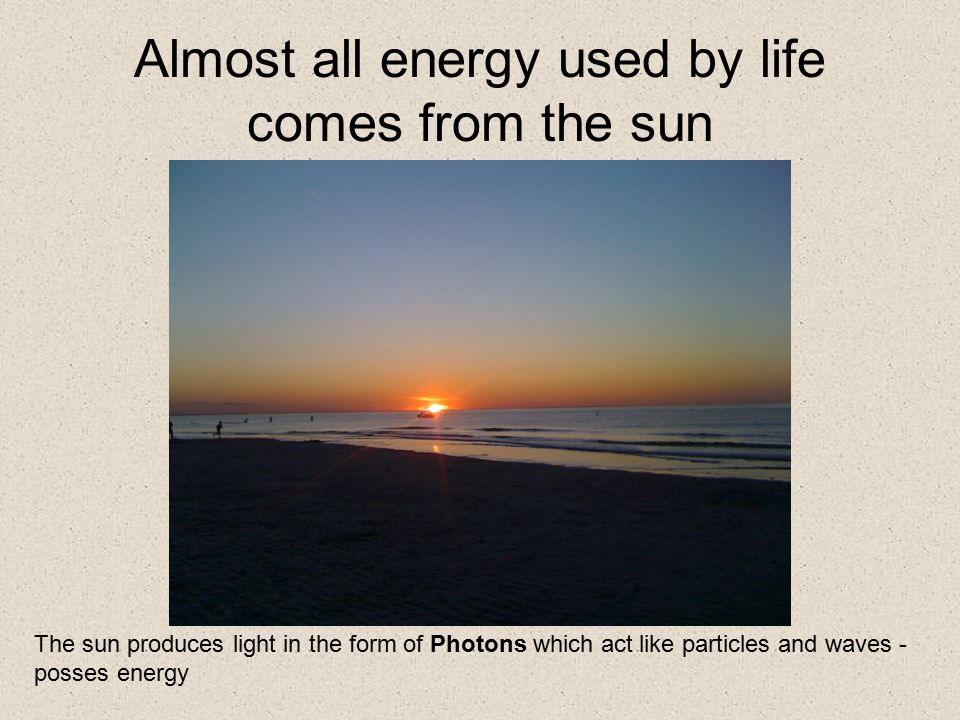 Almost all energy used by life comes from the sun

The sun produces light in the form of Photons which act like particles and waves - posses energy